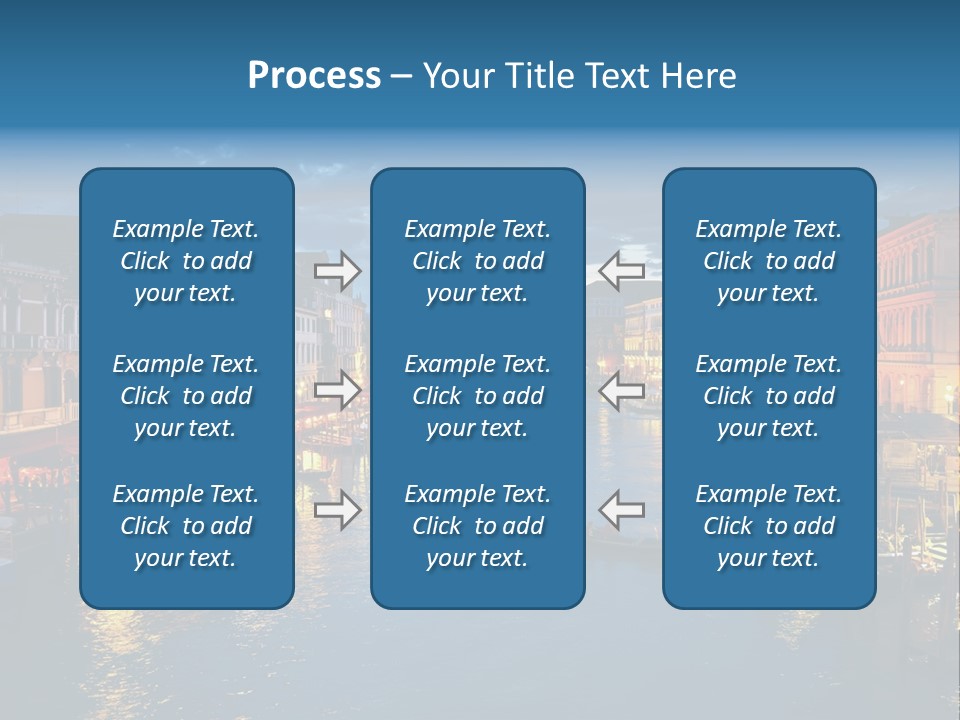 Process – Your Title Text Here

Example Text. Click to add your text.

Example Text. Click to add your text.

Example Text. Click to add your text.

Example Text. Click to add your text.

Example Text. Click to add your text.

Example Text. Click to add your text.

Example Text. Click to add your text.

Example Text. Click to add your text.

Example Text. Click to add your text.